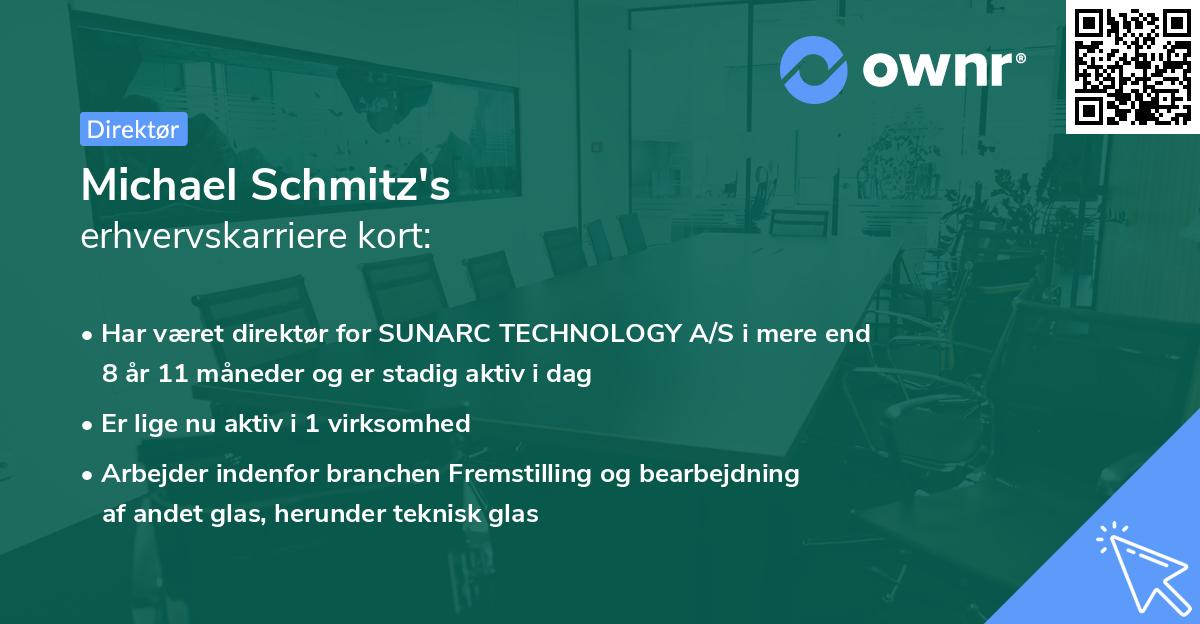 ownr®

Direktør

Michael Schmitz's
erhvervskarriere kort:

• Har været direktør for SUNARC TECHNOLOGY A/S i mere end 8 år 11 måneder og er stadig aktiv i dag

• Er lige nu aktiv i 1 virksomhed

• Arbejder indenfor branchen Fremstilling og bearbejdning af andet glas, herunder teknisk glas